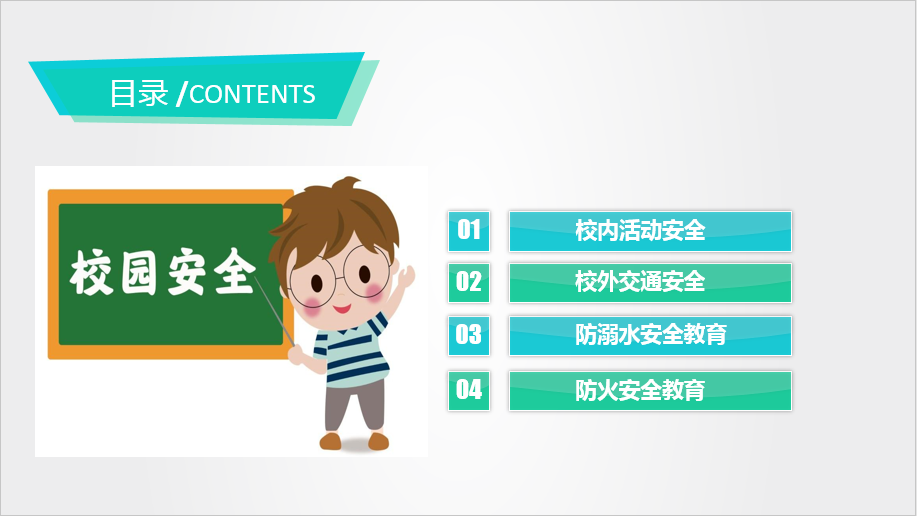 目录 /CONTENTS

校园安全

01 校内活动安全

02 校外交通安全

03 防溺水安全教育

04 防火安全教育